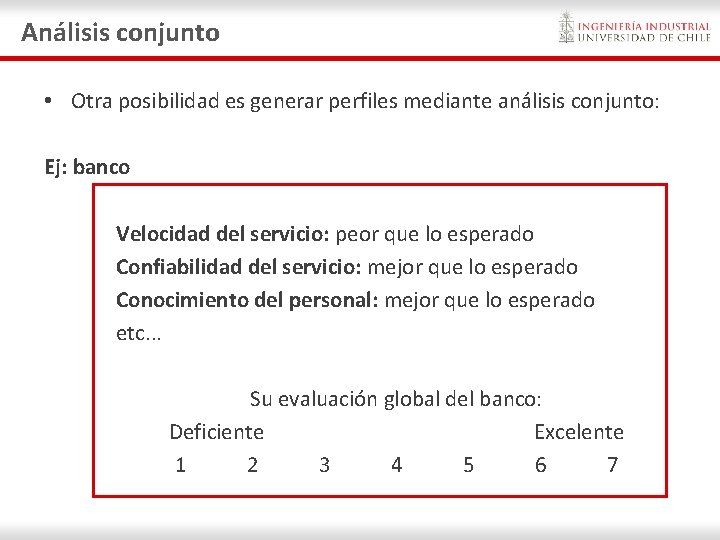 Análisis conjunto

INGENIERÍA INDUSTRIAL
UNIVERSIDAD DE CHILE

• Otra posibilidad es generar perfiles mediante análisis conjunto:

Ej: banco

Velocidad del servicio: peor que lo esperado
Confiabilidad del servicio: mejor que lo esperado
Conocimiento del personal: mejor que lo esperado
etc...

Su evaluación global del banco:

Deficiente Excelente
1 2 3 4 5 6 7